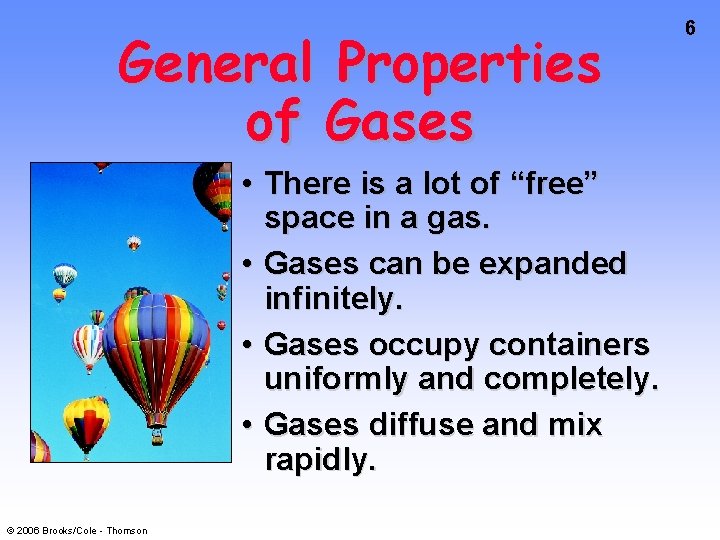 6

General Properties of Gases

• There is a lot of “free” space in a gas.

• Gases can be expanded infinitely.

• Gases occupy containers uniformly and completely.

• Gases diffuse and mix rapidly.

© 2006 Brooks/Cole - Thomson